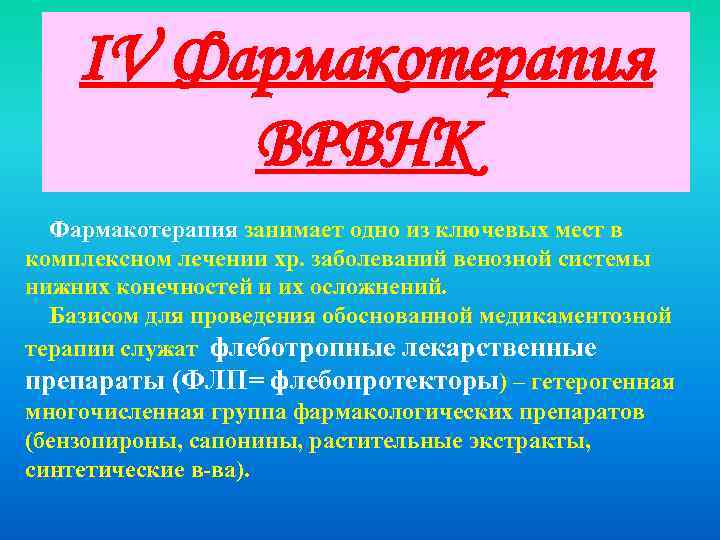 IV Фармакотерапия ВРВНК

Фармакотерапия занимает одно из ключевых мест в комплексном лечении хр. заболеваний венозной системы нижних конечностей и их осложнений.

Базисом для проведения обоснованной медикаментозной терапии служат флеботропные лекарственные препараты (ФЛП= флебопротекторы) – гетерогенная многочисленная группа фармакологических препаратов (бензопироны, сапонины, растительные экстракты, синтетические в-ва).